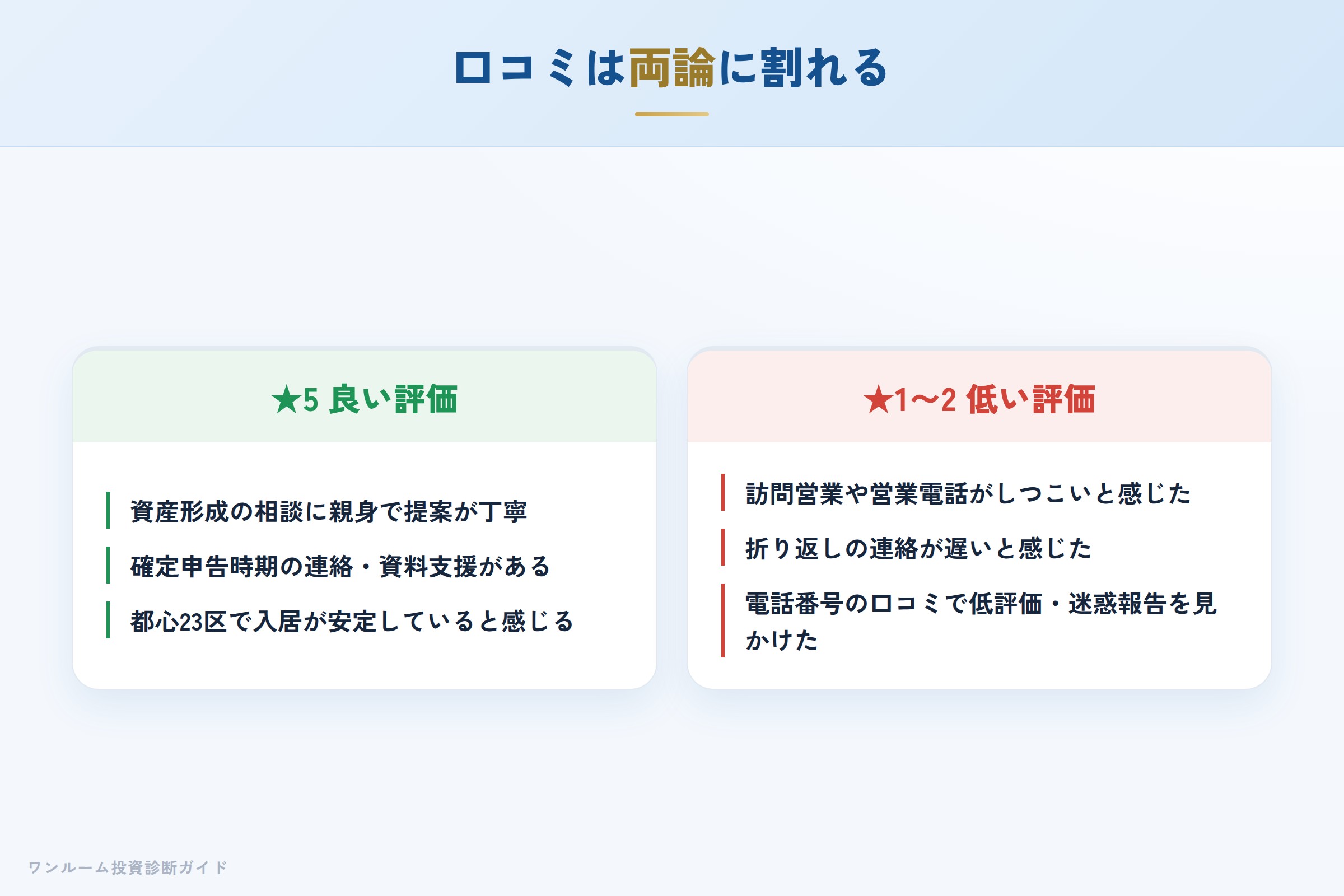 口コミは両論に割れる

★5 良い評価

資産形成の相談に親身で提案が丁寧

確定申告時期の連絡・資料支援がある

都心23区で入居が安定していると感じる

★1〜2 低い評価

訪問営業や営業電話がしつこいと感じた

折り返しの連絡が遅いと感じた

電話番号の口コミで低評価・迷惑報告を見かけた

ワンルーム投資診断ガイド